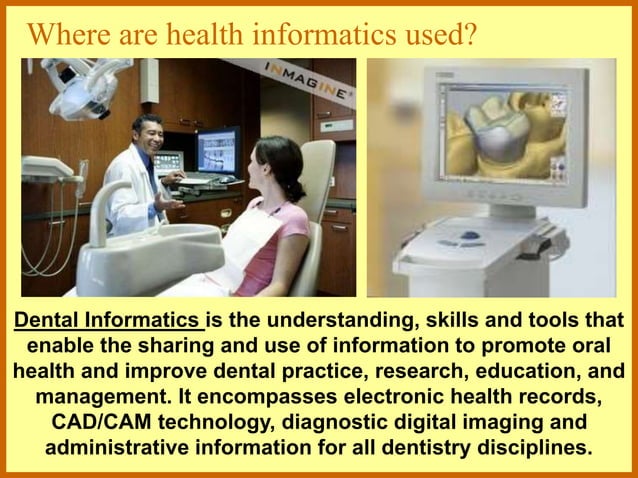 Where are health informatics used?

INMAGINE

Dental Informatics is the understanding, skills and tools that enable the sharing and use of information to promote oral health and improve dental practice, research, education, and management. It encompasses electronic health records, CAD/CAM technology, diagnostic digital imaging and administrative information for all dentistry disciplines.